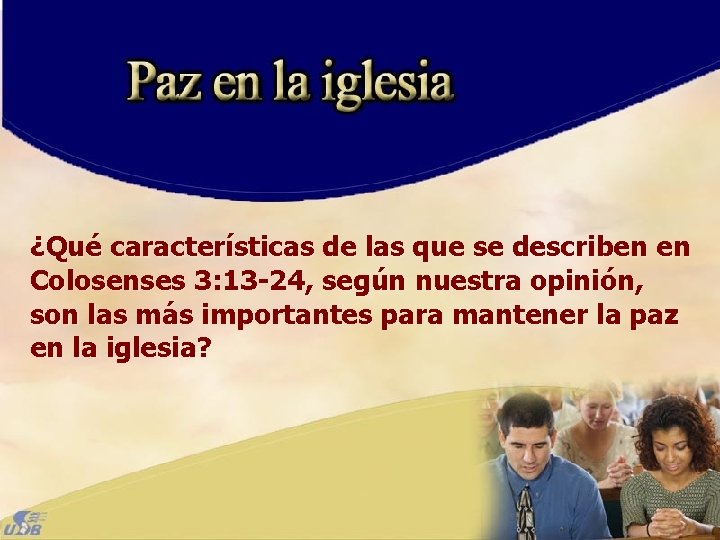 Paz en la iglesia

¿Qué características de las que se describen en Colosenses 3:13-24, según nuestra opinión, son las más importantes para mantener la paz en la iglesia?

UDB